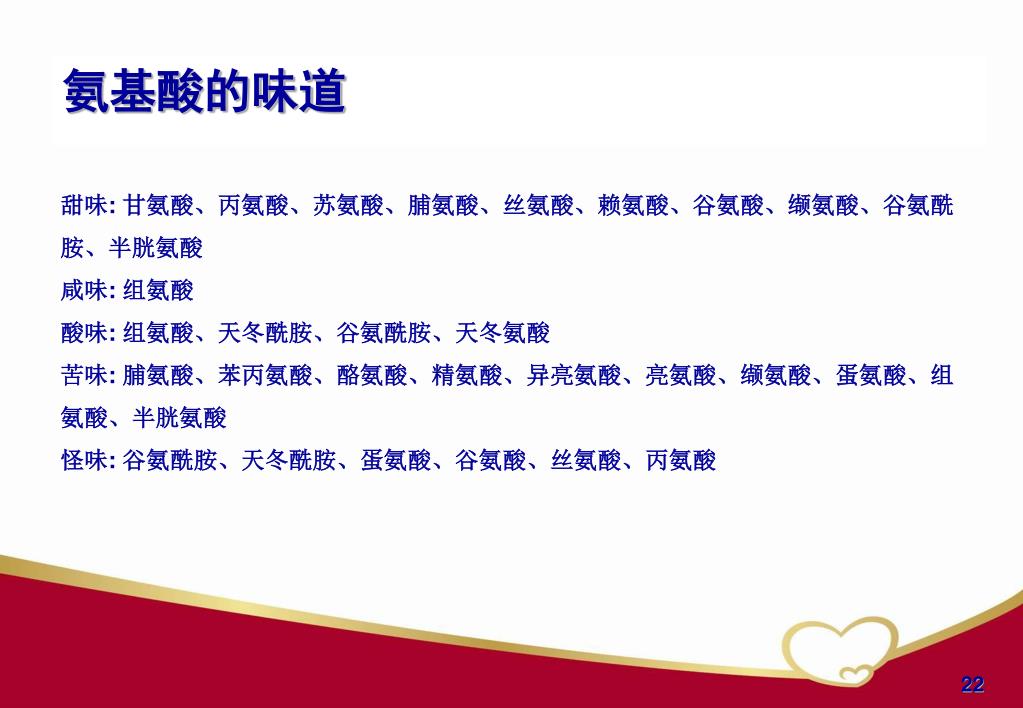 氨基酸的味道

甜味: 甘氨酸、丙氨酸、苏氨酸、脯氨酸、丝氨酸、赖氨酸、谷氨酸、缬氨酸、谷氨酰胺、半胱氨酸

咸味: 组氨酸

酸味: 组氨酸、天冬酰胺、谷氨酰胺、天冬氨酸

苦味: 脯氨酸、苯丙氨酸、酪氨酸、精氨酸、异亮氨酸、亮氨酸、缬氨酸、蛋氨酸、组氨酸、半胱氨酸

怪味: 谷氨酰胺、天冬酰胺、蛋氨酸、谷氨酸、丝氨酸、丙氨酸

22